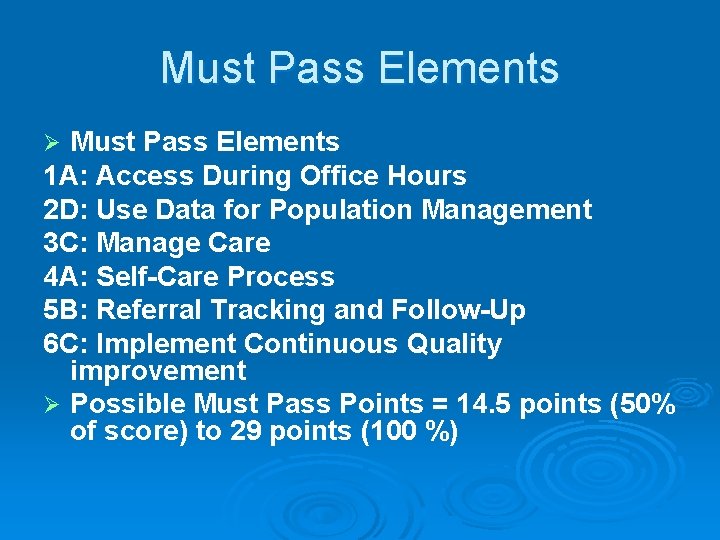 Must Pass Elements

➢ Must Pass Elements
1A: Access During Office Hours
2D: Use Data for Population Management
3C: Manage Care
4A: Self-Care Process
5B: Referral Tracking and Follow-Up
6C: Implement Continuous Quality improvement
➢ Possible Must Pass Points = 14.5 points (50% of score) to 29 points (100 %)